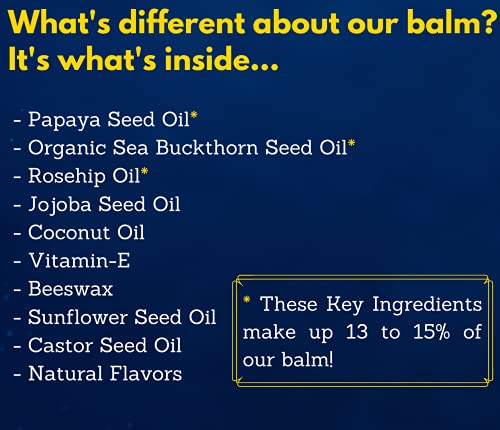 What's different about our balm? It's what's inside...

- Papaya Seed Oil*
- Organic Sea Buckthorn Seed Oil*
- Rosehip Oil*
- Jojoba Seed Oil
- Coconut Oil
- Vitamin-E
- Beeswax
- Sunflower Seed Oil
- Castor Seed Oil
- Natural Flavors

* These Key Ingredients make up 13 to 15% of our balm!